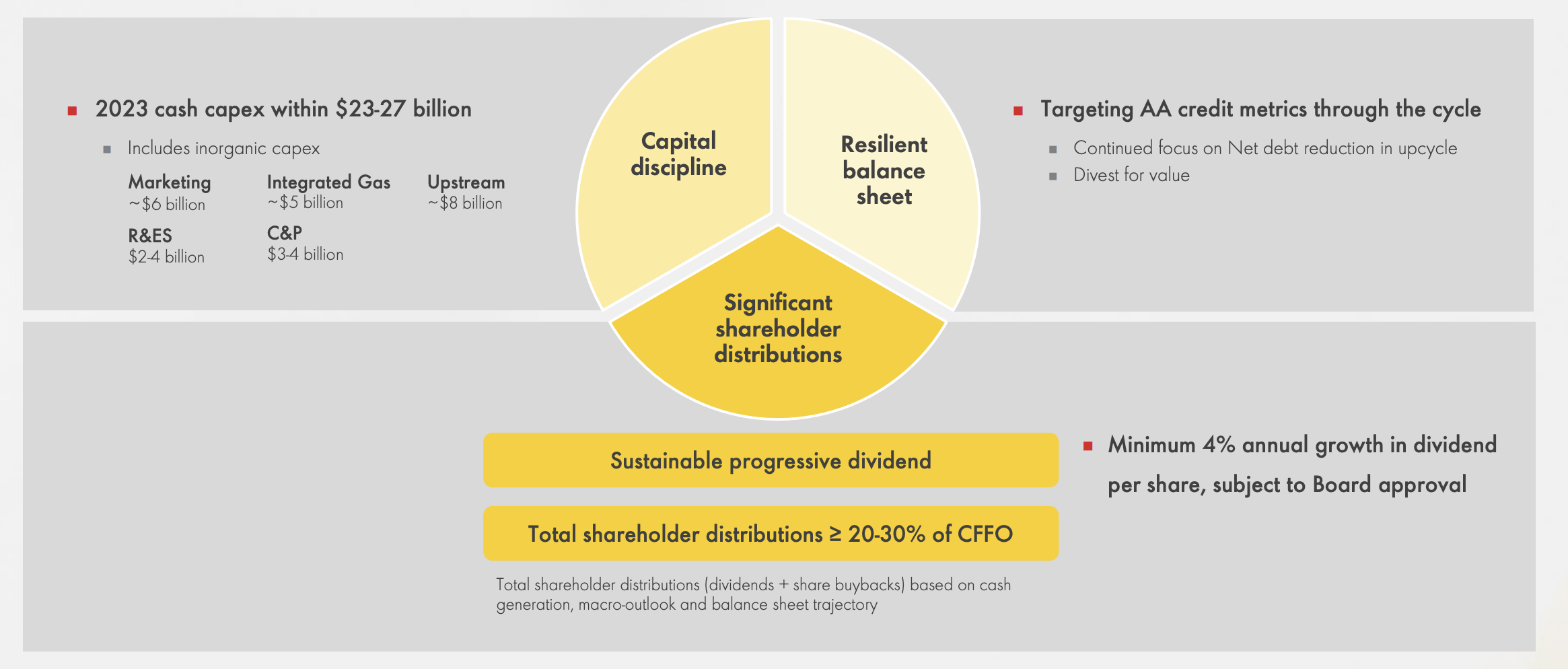 2023 cash capex within $23-27 billion

Includes inorganic capex

Marketing
~$6 billion

Integrated Gas
~$5 billion

Upstream
~$8 billion

R&ES
$2-4 billion

C&P
$3-4 billion

Capital discipline

Resilient balance sheet

Significant shareholder distributions

Targeting AA credit metrics through the cycle

Continued focus on Net debt reduction in upcycle

Divest for value

Sustainable progressive dividend

Total shareholder distributions ≥ 20-30% of CFFO

Total shareholder distributions (dividends + share buybacks) based on cash generation, macro-outlook and balance sheet trajectory

Minimum 4% annual growth in dividend per share, subject to Board approval